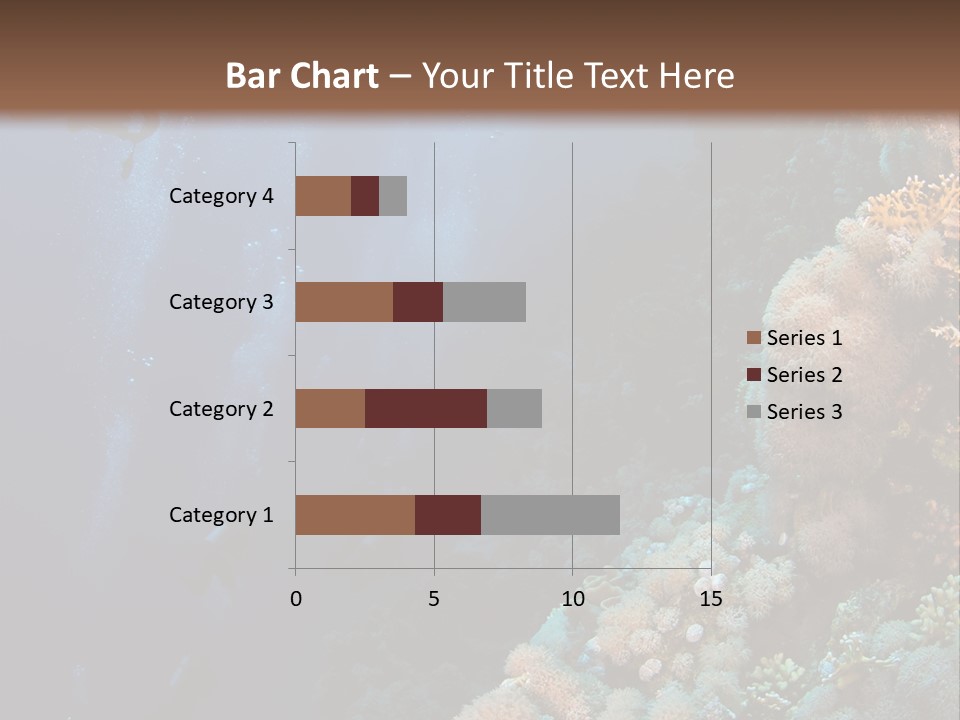 Bar Chart – Your Title Text Here

Category 4
Category 3
Category 2
Category 1

0
5
10
15

Series 1
Series 2
Series 3